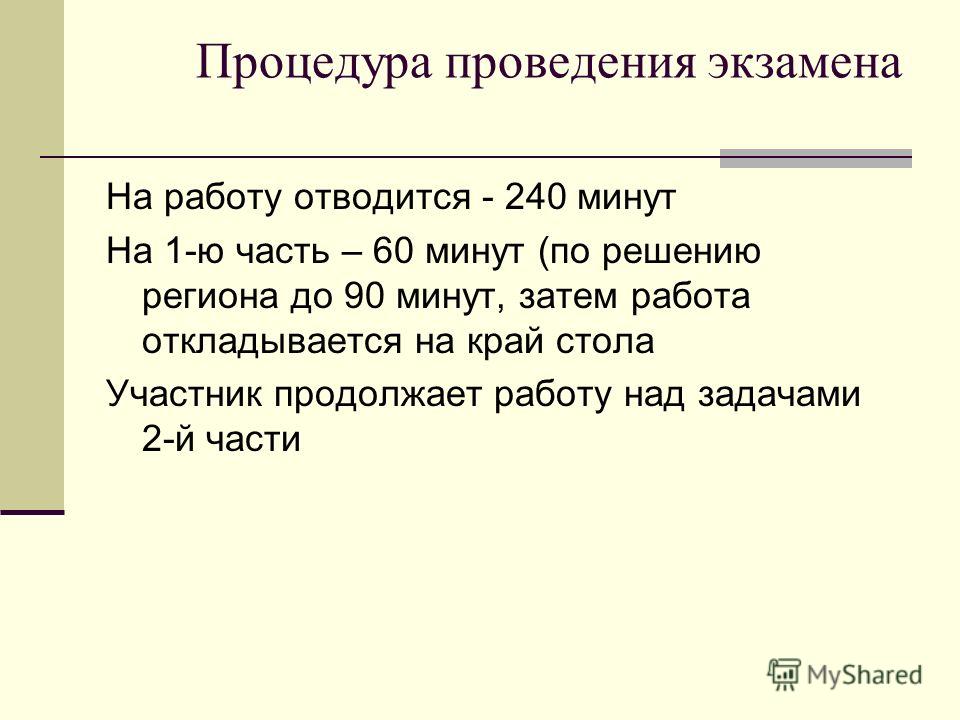 Процедура проведения экзамена

На работу отводится - 240 минут

На 1-ю часть – 60 минут (по решению региона до 90 минут, затем работа откладывается на край стола

Участник продолжает работу над задачами 2-й части

MyShared